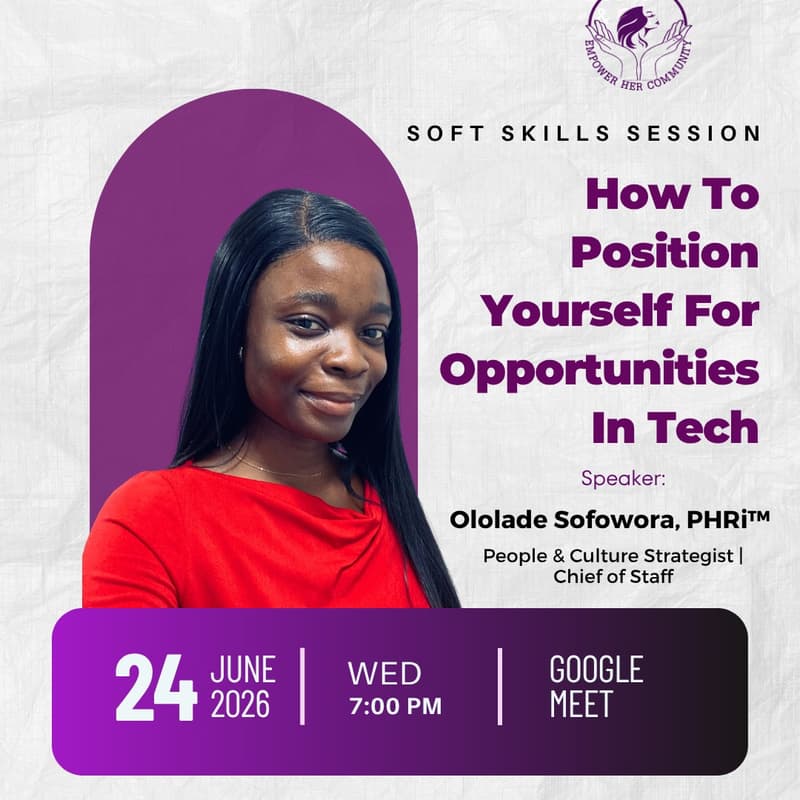 EMPOWER HER COMMUNITY

SOFT SKILLS SESSION

How To Position Yourself For Opportunities In Tech

Speaker:

Ololade Sofowora, PHRi™

People & Culture Strategist | Chief of Staff

24 JUNE 2026

WED 7:00 PM

GOOGLE MEET